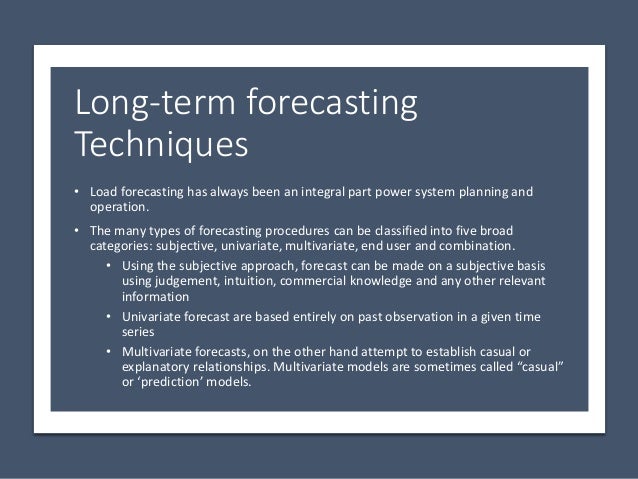 Long-term forecasting Techniques

• Load forecasting has always been an integral part power system planning and operation.

• The many types of forecasting procedures can be classified into five broad categories: subjective, univariate, multivariate, end user and combination.

• Using the subjective approach, forecast can be made on a subjective basis using judgement, intuition, commercial knowledge and any other relevant information

• Univariate forecast are based entirely on past observation in a given time series

• Multivariate forecasts, on the other hand attempt to establish casual or explanatory relationships. Multivariate models are sometimes called “casual” or ‘prediction’ models.